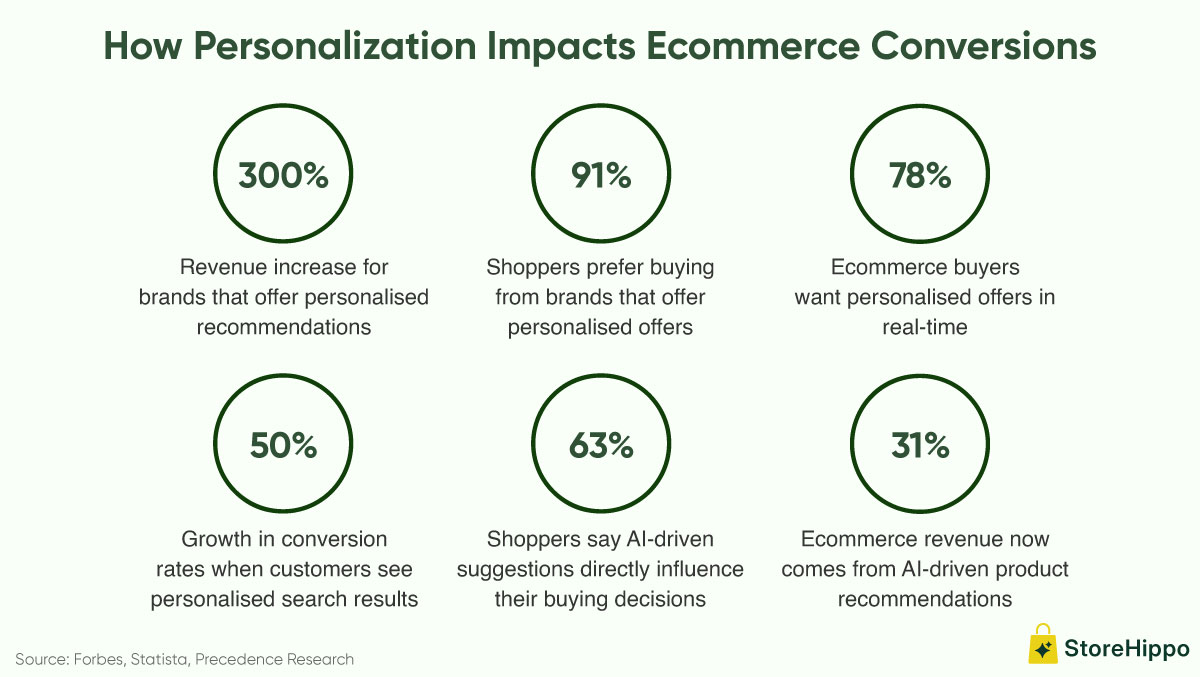 How Personalization Impacts Ecommerce Conversions

300%

Revenue increase for brands that offer personalised recommendations

91%

Shoppers prefer buying from brands that offer personalised offers

78%

Ecommerce buyers want personalised offers in real-time

50%

Growth in conversion rates when customers see personalised search results

63%

Shoppers say AI-driven suggestions directly influence their buying decisions

31%

Ecommerce revenue now comes from AI-driven product recommendations

Source: Forbes, Statista, Precedence Research

StoreHippo